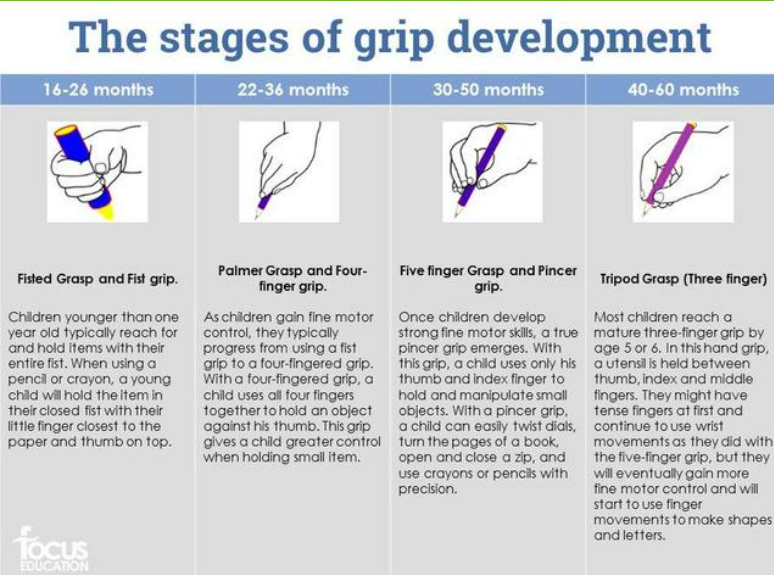 The stages of grip development

| 16-26 months | 22-36 months | 30-50 months | 40-60 months |
|---|---|---|---|
| Fisted Grasp and Fist grip. | Palmer Grasp and Four-finger grip. | Five finger Grasp and Pincer grip. | Tripod Grasp (Three finger) |
| Children younger than one year old typically reach for and hold items with their entire fist. When using a pencil or crayon, a young child will hold the item in their closed fist with their little finger closest to the paper and thumb on top. | As children gain fine motor control, they typically progress from using a fist grip to a four-fingered grip. With a four-fingered grip, a child uses all four fingers together to hold an object against his thumb. This grip gives a child greater control when holding small item. | Once children develop strong fine motor skills, a true pincer grip emerges. With this grip, a child uses only his thumb and index finger to hold and manipulate small objects. With a pincer grip, a child can easily twist dials, turn the pages of a book, open and close a zip, and use crayons or pencils with precision. | Most children reach a mature three-finger grip by age 5 or 6. In this hand grip, a utensil is held between thumb, index and middle fingers. They might have tense fingers at first and continue to use wrist movements as they did with the five-finger grip, but they will eventually gain more fine motor control and will start to use finger movements to make shapes and letters. |

focus EDUCATION